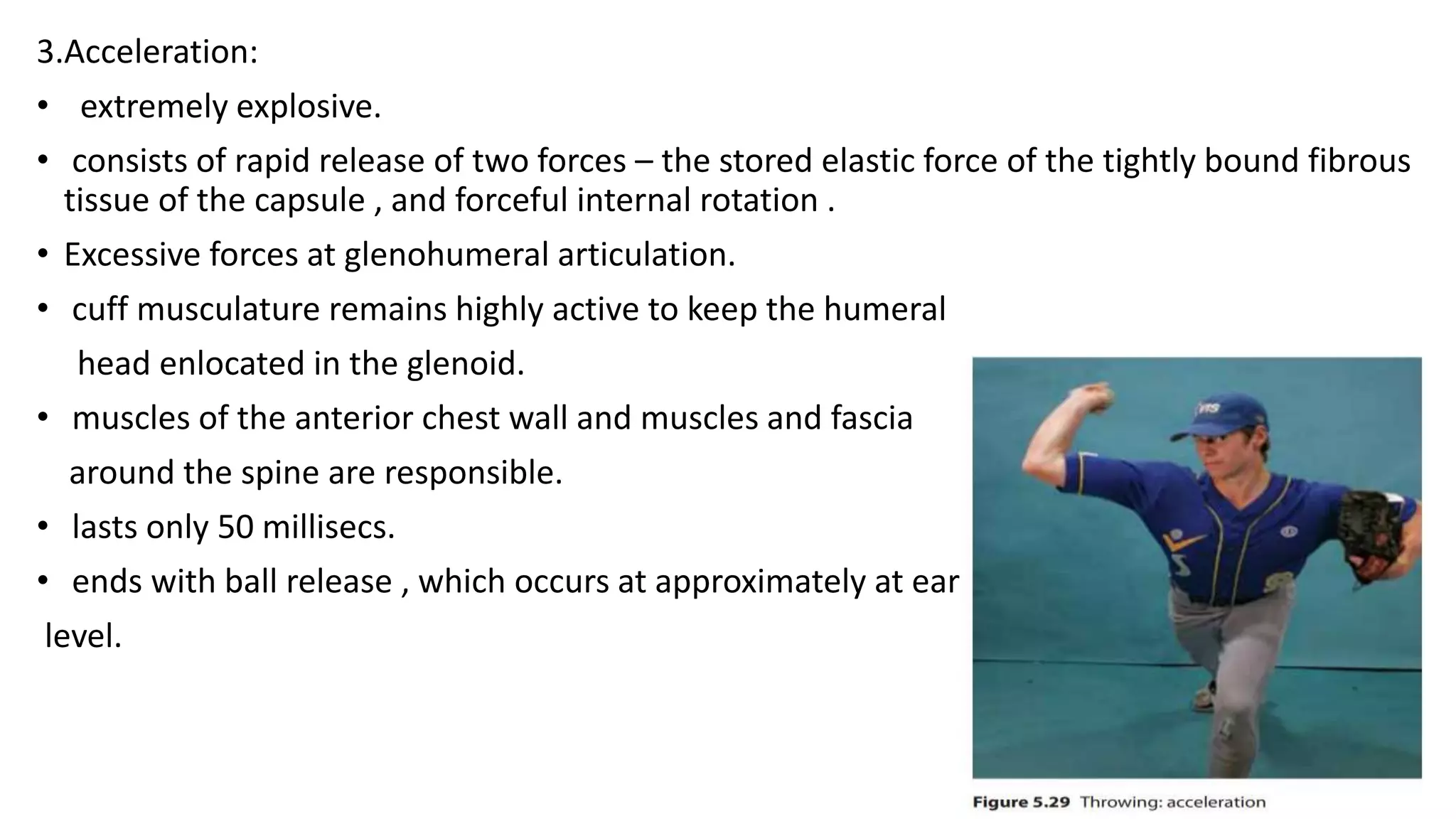 3.Acceleration:

• extremely explosive.

• consists of rapid release of two forces – the stored elastic force of the tightly bound fibrous tissue of the capsule , and forceful internal rotation .

• Excessive forces at glenohumeral articulation.

• cuff musculature remains highly active to keep the humeral head enlocated in the glenoid.

• muscles of the anterior chest wall and muscles and fascia around the spine are responsible.

• lasts only 50 millisecs.

• ends with ball release , which occurs at approximately at ear level.

Figure 5.29 Throwing: acceleration